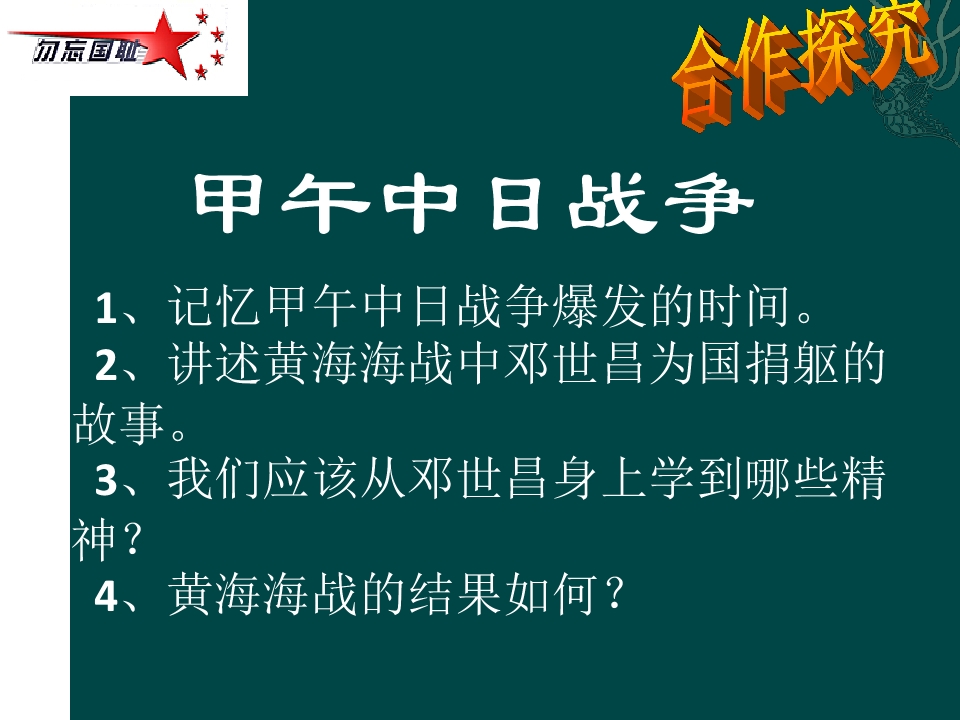 勿忘国耻

合作探究

甲午中日战争

1、记忆甲午中日战争爆发的时间。

2、讲述黄海海战中邓世昌为国捐躯的故事。

3、我们应该从邓世昌身上学到哪些精神？

4、黄海海战的结果如何？